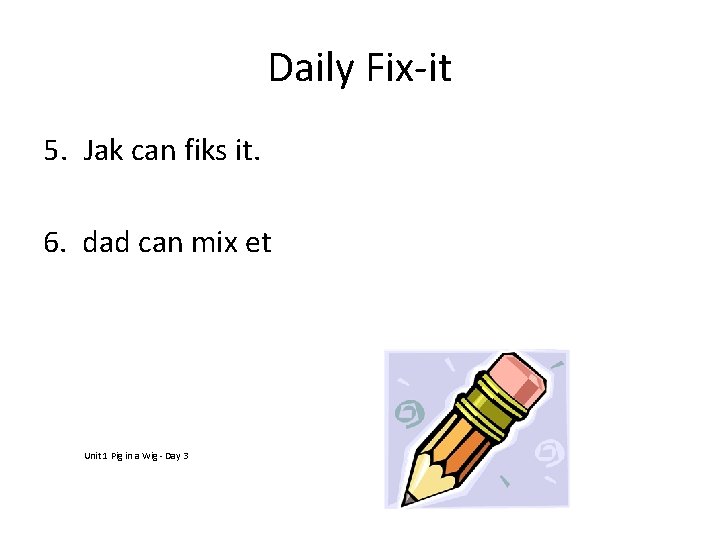 Daily Fix-it

5. Jak can fiks it.

6. dad can mix et

Unit 1 Pig in a Wig - Day 3